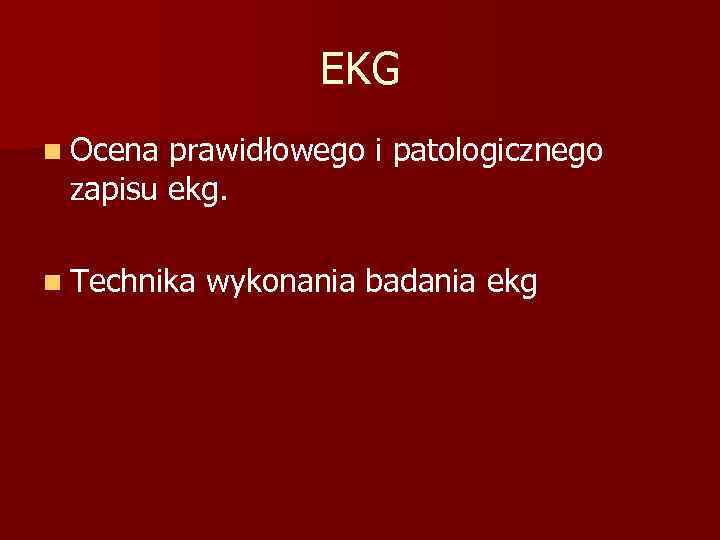 EKG

Ocena prawidłowego i patologicznego zapisu ekg.

Technika wykonania badania ekg